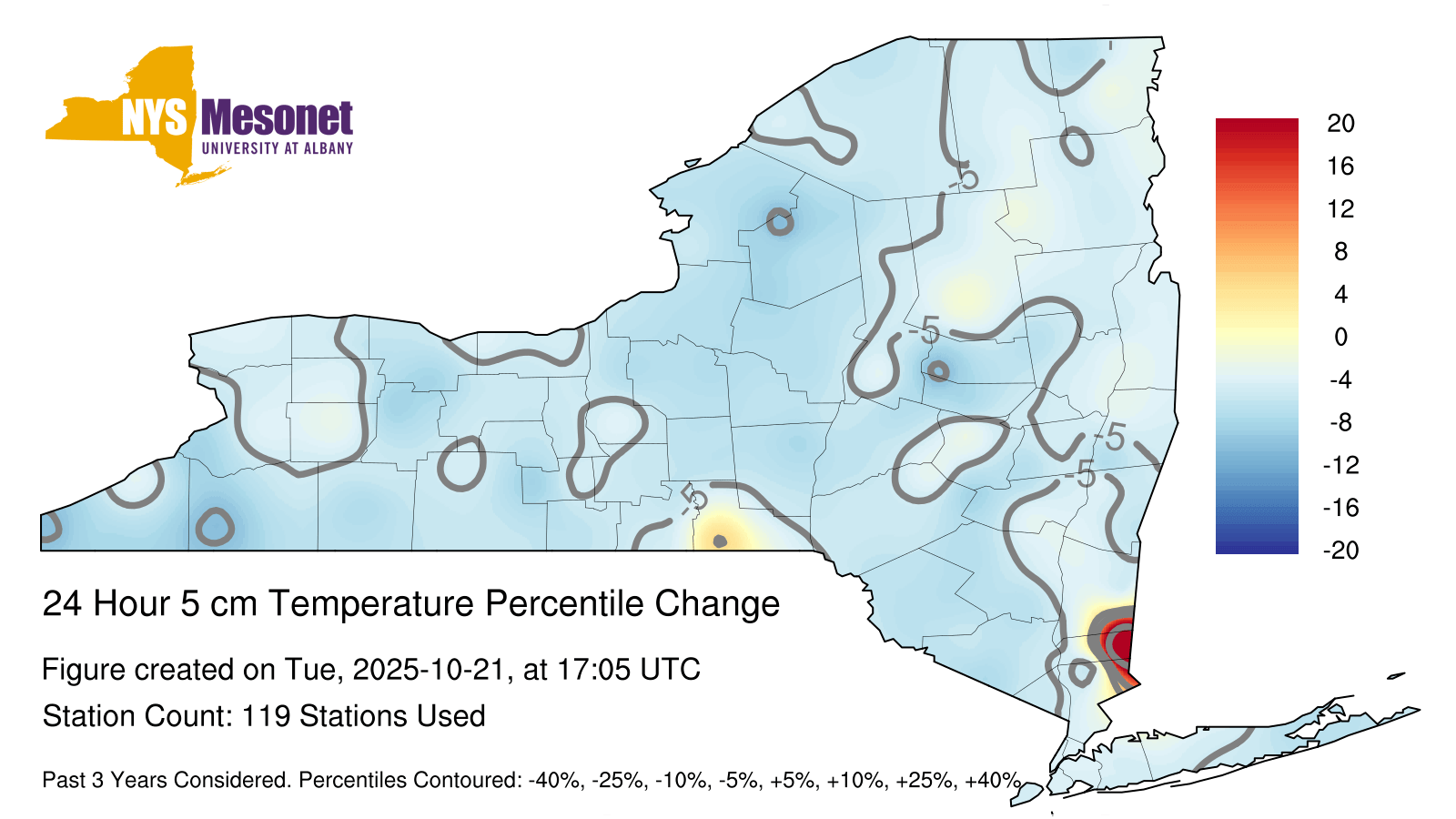 NYS Mesonet
UNIVERSITY AT ALBANY

-5
-5
-5
-5
-5

20
16
12
8
4
0
-4
-8
-12
-16
-20

24 Hour 5 cm Temperature Percentile Change

Figure created on Tue, 2025-10-21, at 17:05 UTC

Station Count: 119 Stations Used

Past 3 Years Considered. Percentiles Contoured: -40%, -25%, -10%, -5%, +5%, +10%, +25%, +40%